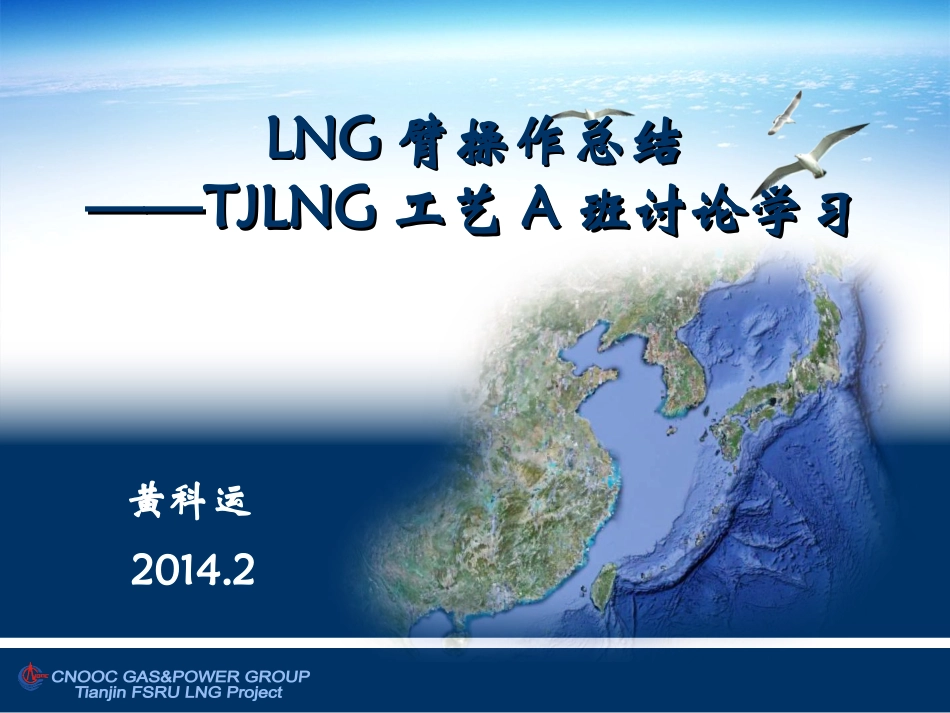 LNG 臂操作总结
——TJLNG 工艺 A 班讨论学习

黄科运

2014.2

CNOOC GAS&POWER GROUP
Tianjin FSRU LNG Project